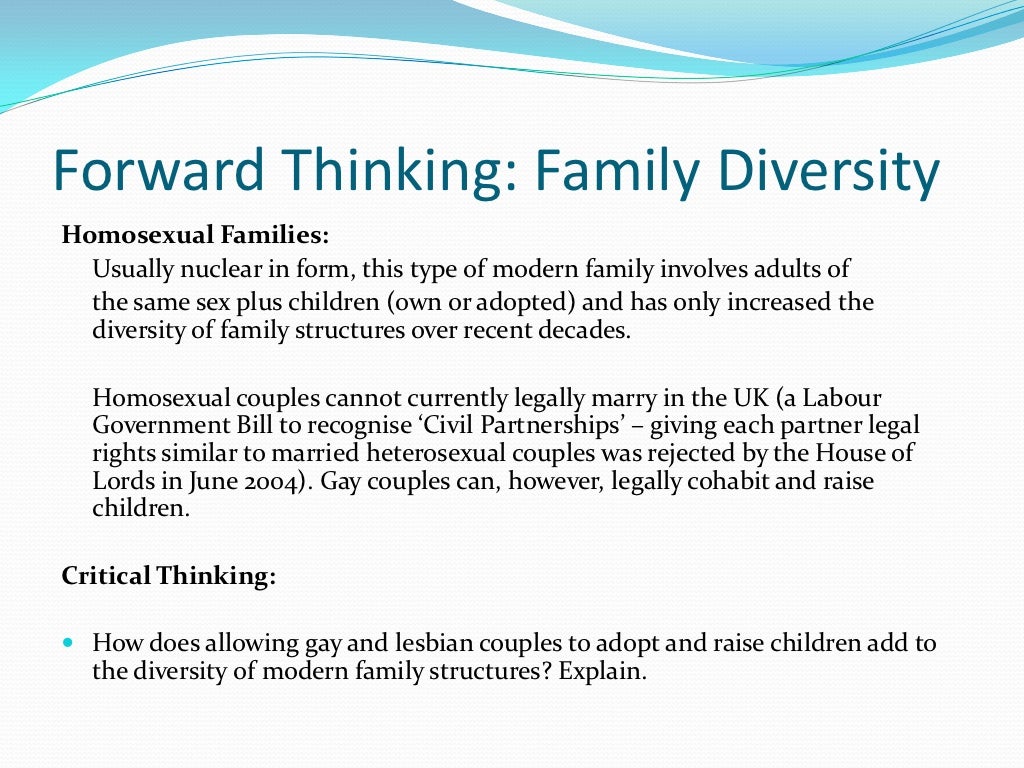 Forward Thinking: Family Diversity

Homosexual Families:

Usually nuclear in form, this type of modern family involves adults of the same sex plus children (own or adopted) and has only increased the diversity of family structures over recent decades.

Homosexual couples cannot currently legally marry in the UK (a Labour Government Bill to recognise 'Civil Partnerships' – giving each partner legal rights similar to married heterosexual couples was rejected by the House of Lords in June 2004). Gay couples can, however, legally cohabit and raise children.

Critical Thinking:

How does allowing gay and lesbian couples to adopt and raise children add to the diversity of modern family structures? Explain.